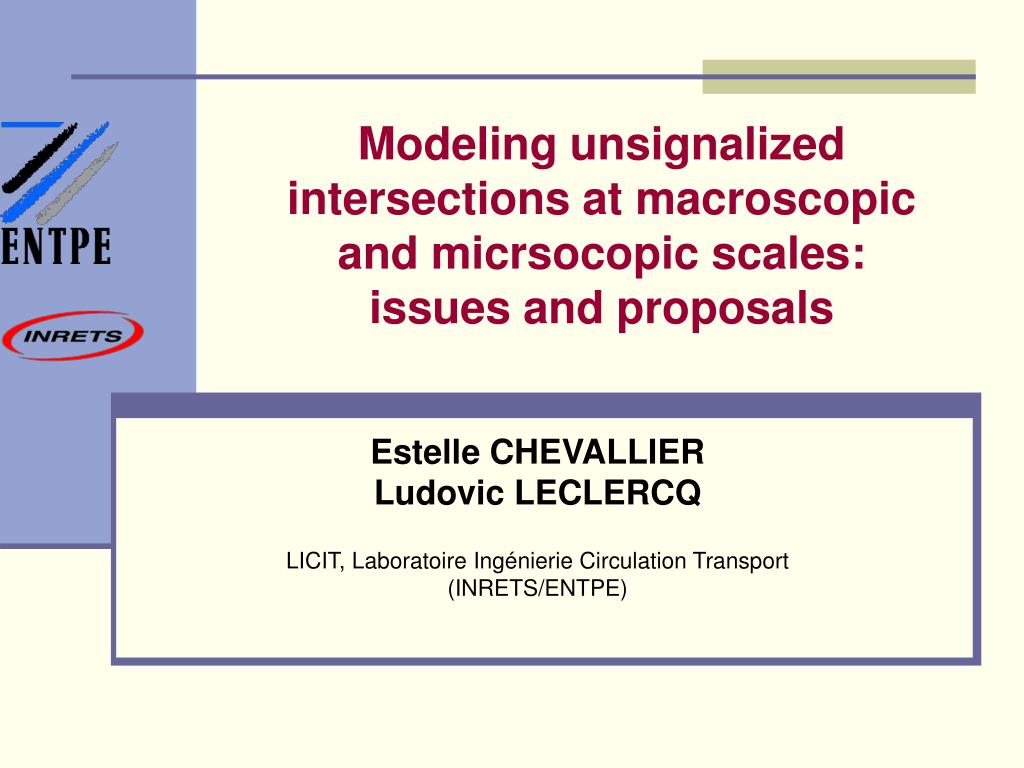 ENTPE

INRETS

Modeling unsignalized intersections at macroscopic and micrsocopic scales: issues and proposals

Estelle CHEVALLIER
Ludovic LECLERCQ

LICIT, Laboratoire Ingénierie Circulation Transport (INRETS/ENTPE)